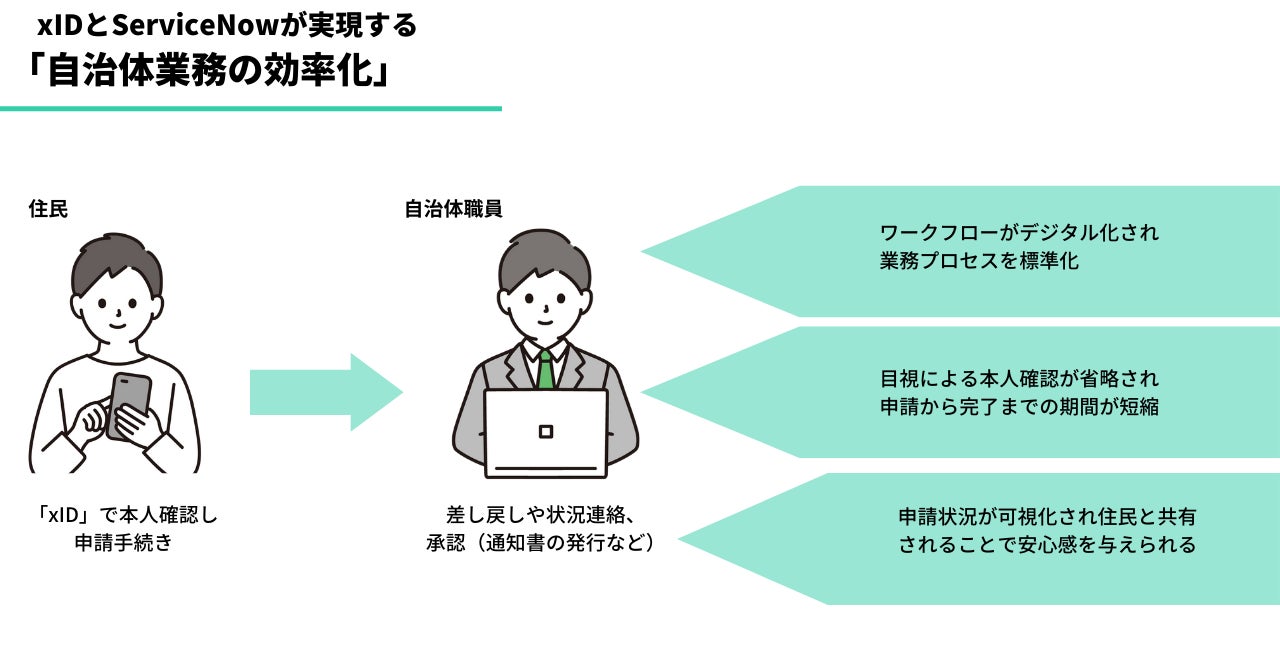 xIDとServiceNowが実現する
「自治体業務の効率化」

住民

「xID」で本人確認し
申請手続き

自治体職員

差し戻しや状況連絡、
承認（通知書の発行など）

ワークフローがデジタル化され
業務プロセスを標準化

目視による本人確認が省略され
申請から完了までの期間が短縮

申請状況が可視化され住民と共有
されることで安心感を与えられる